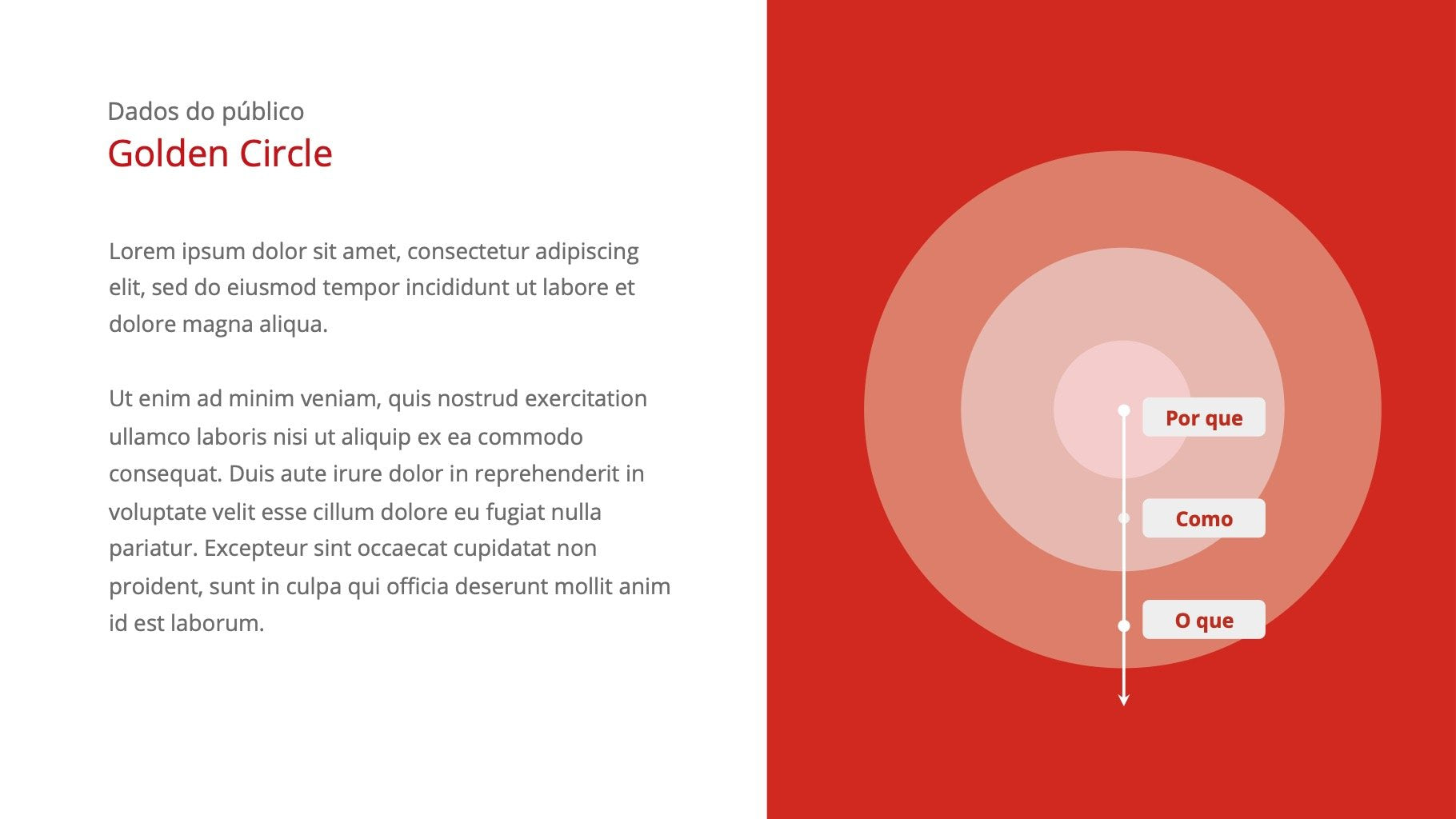 Dados do público
Golden Circle

Lorem ipsum dolor sit amet, consectetur adipiscing elit, sed do eiusmod tempor incididunt ut labore et dolore magna aliqua.

Ut enim ad minim veniam, quis nostrud exercitation ullamco laboris nisi ut aliquip ex ea commodo consequat. Duis aute irure dolor in reprehenderit in voluptate velit esse cillum dolore eu fugiat nulla pariatur. Excepteur sint occaecat cupidatat non proident, sunt in culpa qui officia deserunt mollit anim id est laborum.

Por que

Como

O que